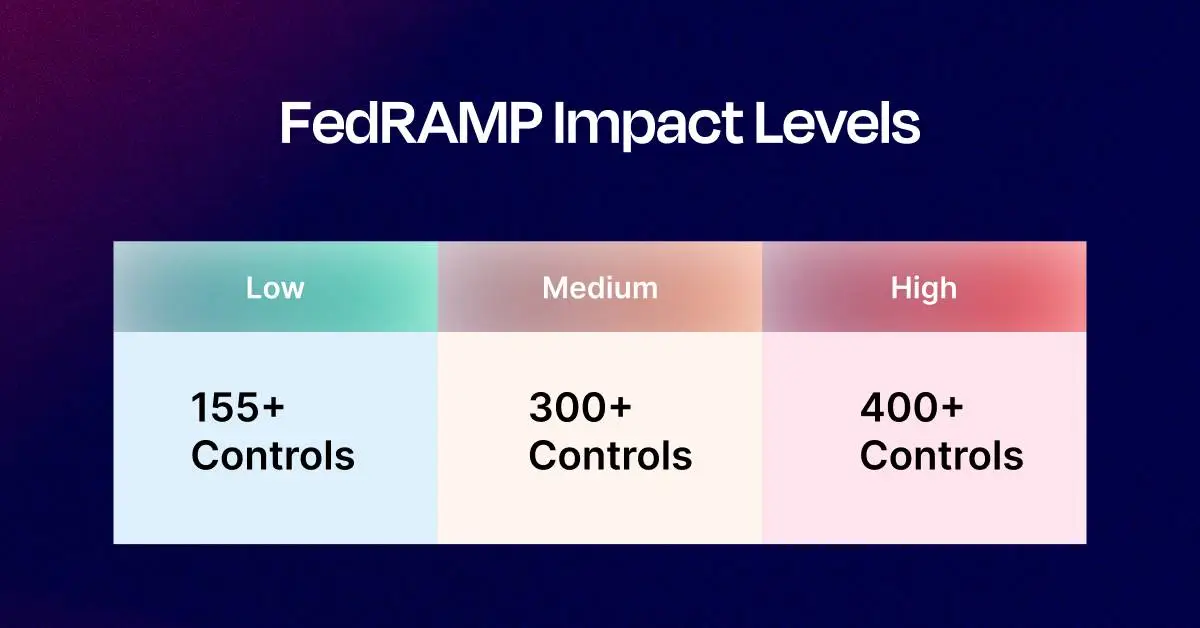 FedRAMP Impact Levels

| Low | Medium | High |
|---|---|---|
| 155+ Controls | 300+ Controls | 400+ Controls |